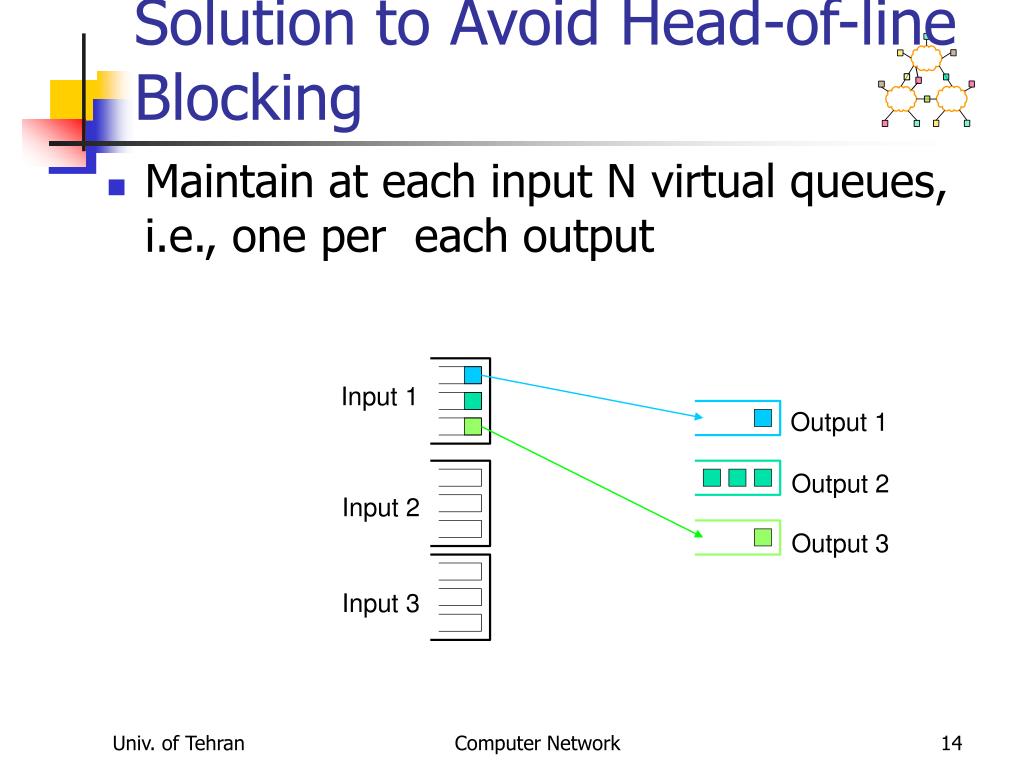 Solution to Avoid Head-of-line Blocking

Maintain at each input N virtual queues, i.e., one per each output

Input 1

Input 2

Input 3

Output 1

Output 2

Output 3

Univ. of Tehran

Computer Network

14